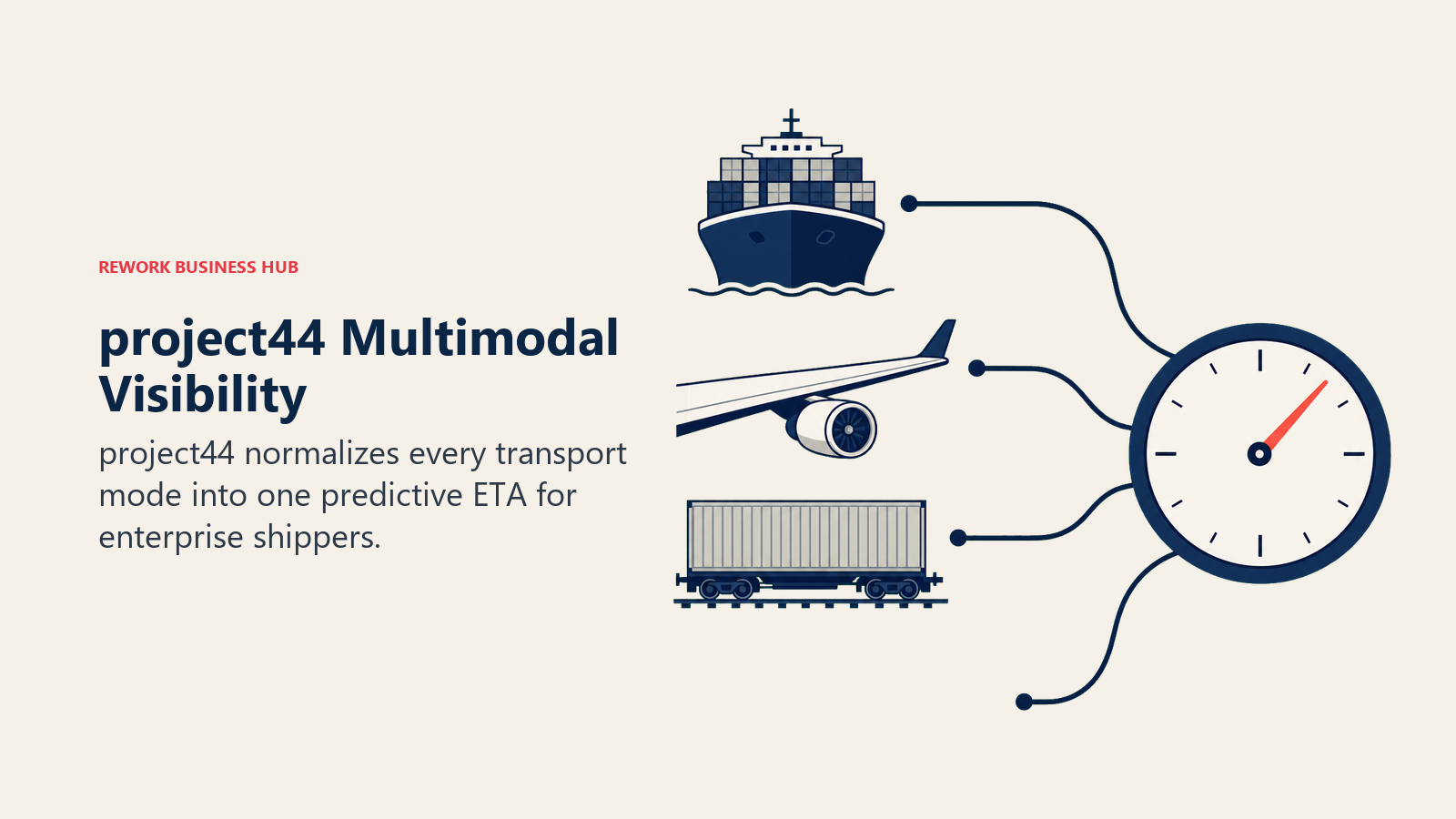 REWORK BUSINESS HUB

project44 Multimodal Visibility

project44 normalizes every transport mode into one predictive ETA for enterprise shippers.